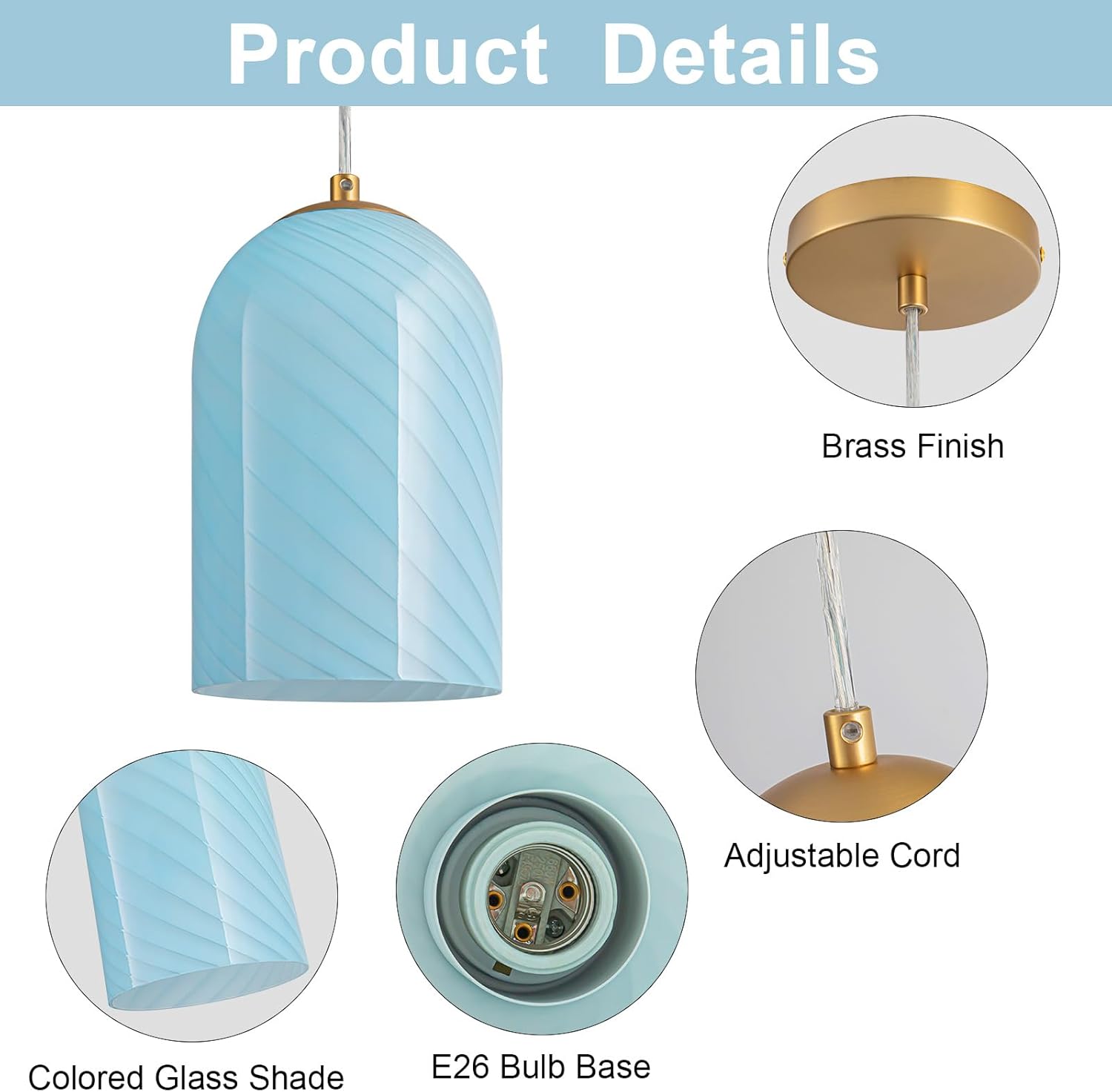 Product Details

Brass Finish

Adjustable Cord

Colored Glass Shade

E26 Bulb Base